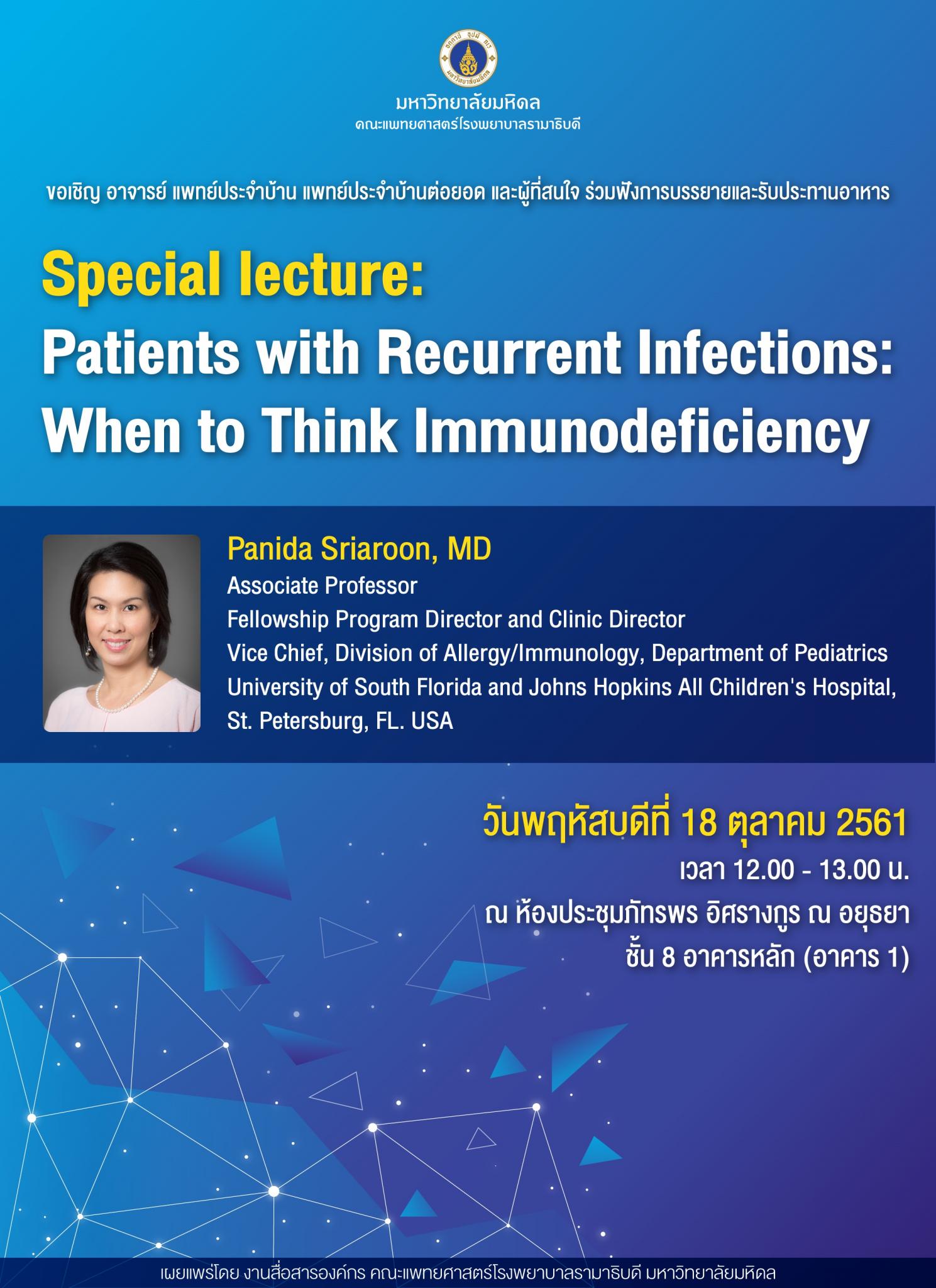 มหาวิทยาลัยมหิดล
คณะแพทยศาสตร์โรงพยาบาลรามาธิบดี

ขอเชิญ อาจารย์ แพทย์ประจำบ้าน แพทย์ประจำบ้านต่อยอด และผู้ที่สนใจ ร่วมฟังการบรรยายและรับประทานอาหาร

Special lecture:
Patients with Recurrent Infections: When to Think Immunodeficiency

Panida Sriaroon, MD
Associate Professor
Fellowship Program Director and Clinic Director
Vice Chief, Division of Allergy/Immunology, Department of Pediatrics
University of South Florida and Johns Hopkins All Children's Hospital, St. Petersburg, FL. USA

วันพฤหัสบดีที่ 18 ตุลาคม 2561
เวลา 12.00 - 13.00 น.
ณ ห้องประชุมภัทรพร อิศรางกูร ณ อยุธยา
ชั้น 8 อาคารหลัก (อาคาร 1)

เผยแพร่โดย งานสื่อสารองค์กร คณะแพทยศาสตร์โรงพยาบาลรามาธิบดี มหาวิทยาลัยมหิดล